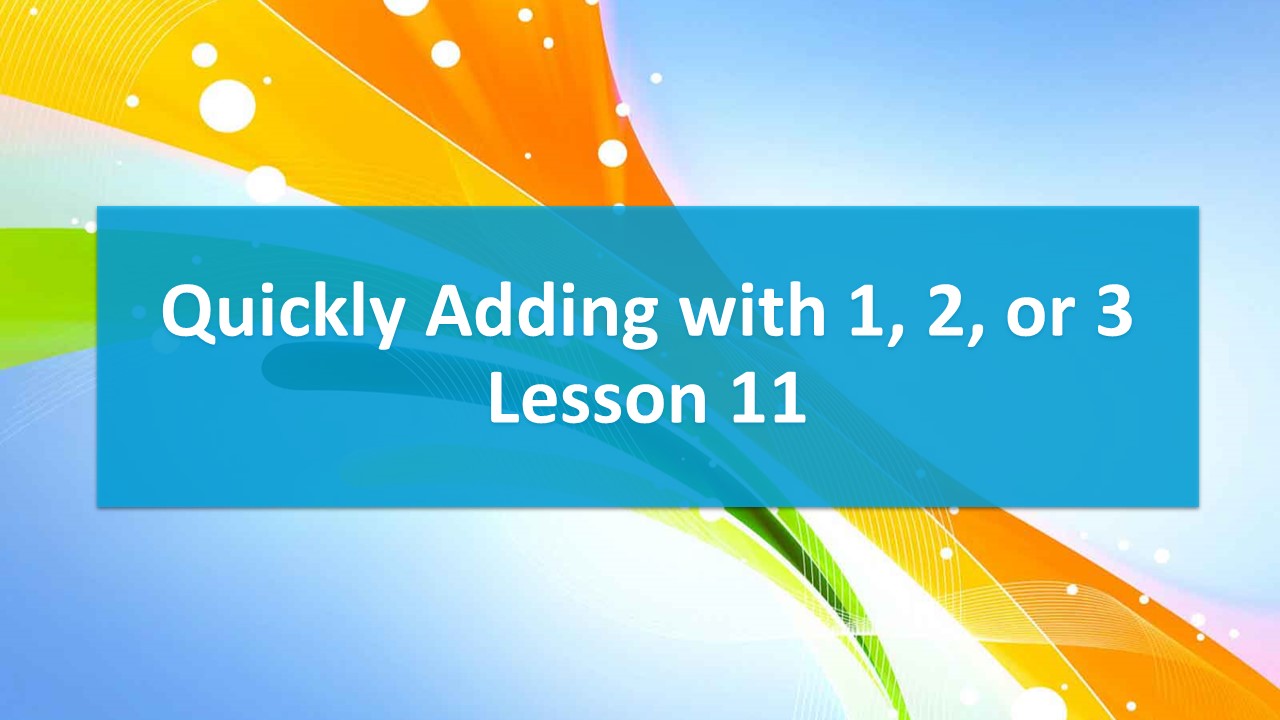 Quickly Adding with 1, 2, or 3
Lesson 11